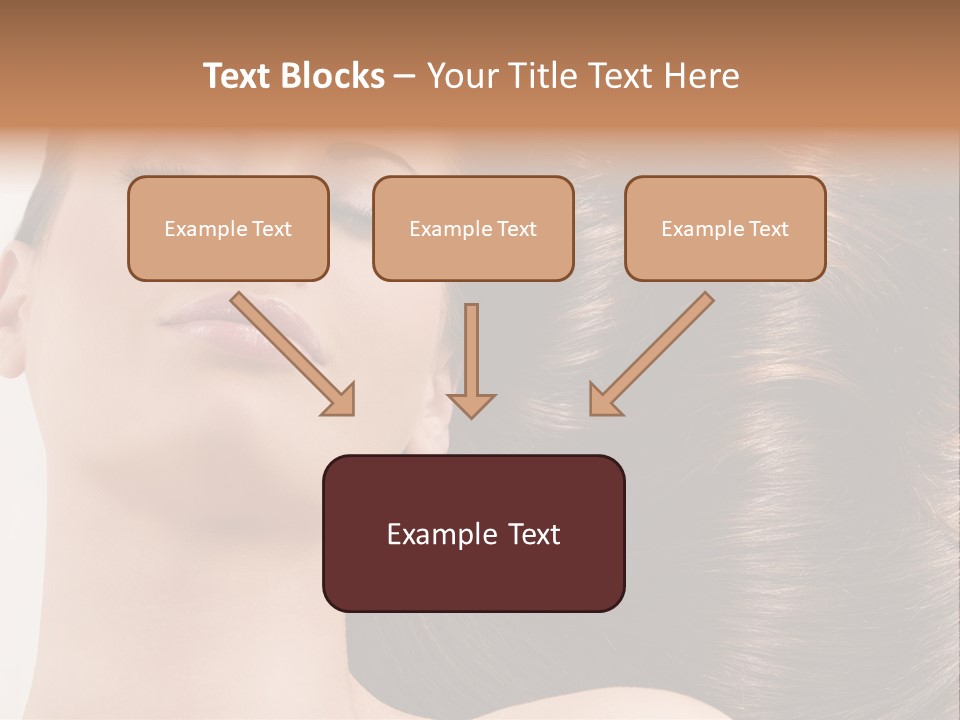 Text Blocks – Your Title Text Here

Example Text

Example Text

Example Text

Example Text